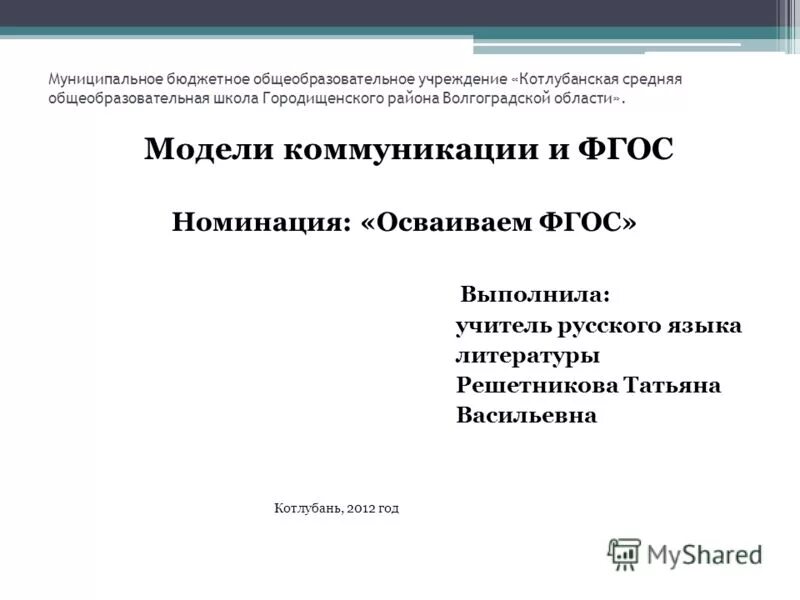 Муниципальное бюджетное общеобразовательное учреждение «Котлубанская средняя общеобразовательная школа Городищенского района Волгоградской области».

Модели коммуникации и ФГОС

Номинация: «Осваиваем ФГОС»

Выполнила:
учитель русского языка литературы
Решетникова Татьяна Васильевна

Котлубань, 2012 год

MyShared